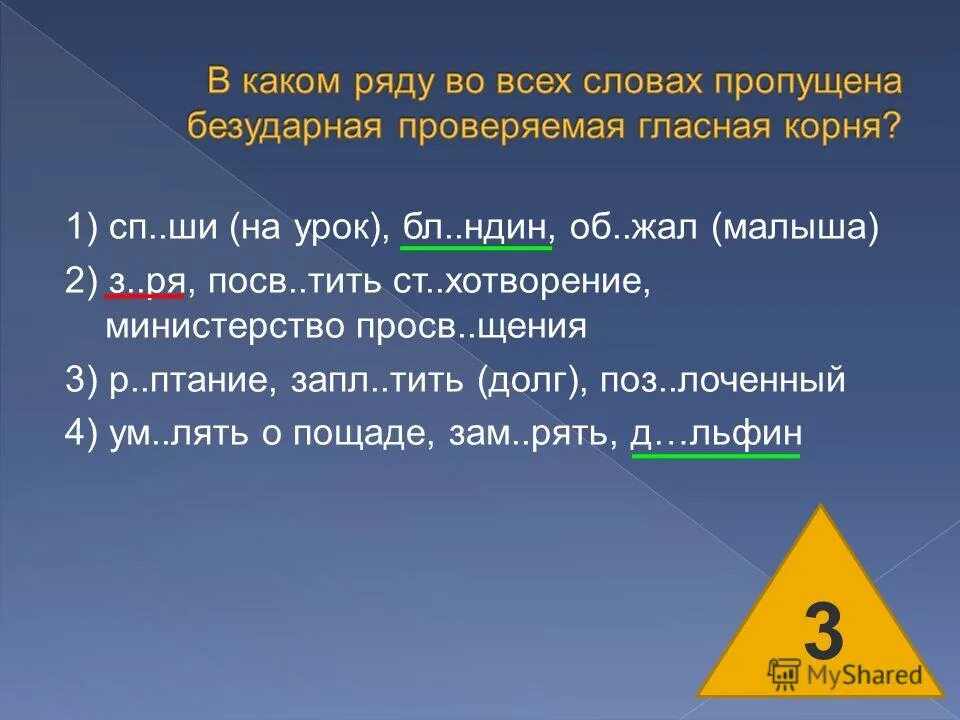 В каком ряду во всех словах пропущена безударная проверяемая гласная корня?

1) сп..ши (на урок), бл..ндин, об..жал (малыша)

2) з..ря, посв..тить ст..хотворение, министерство просв..щения

3) р..птание, запл..тить (долг), поз..лоченный

4) ум..лять о пощаде, зам..рять, д…льфин

3

MyShared